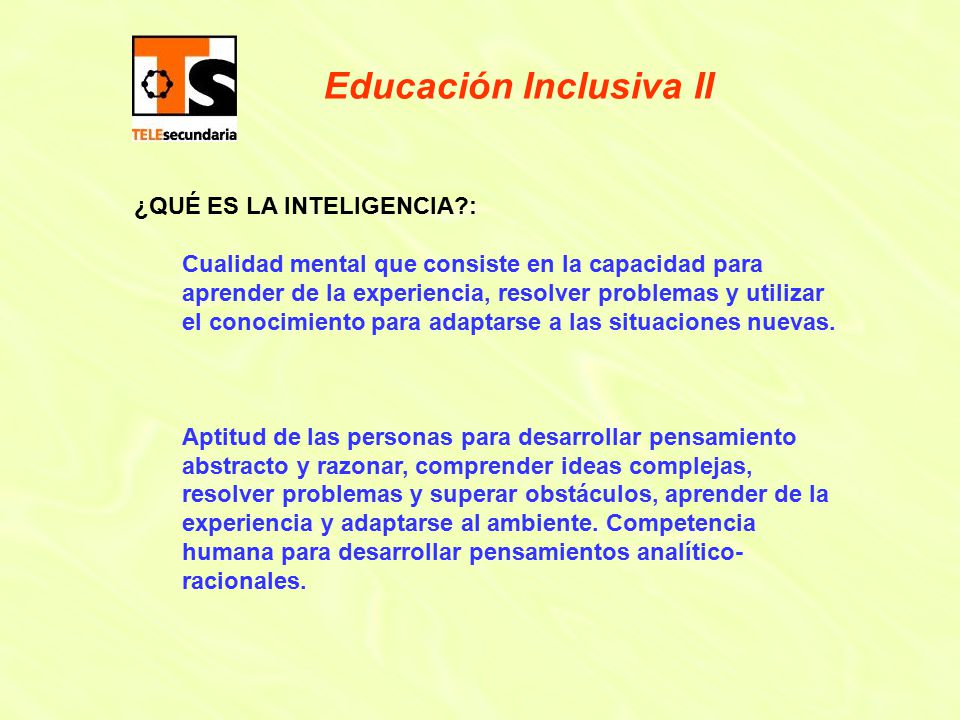 TS
TELEsecundaria

Educación Inclusiva II

¿QUÉ ES LA INTELIGENCIA?:

Cualidad mental que consiste en la capacidad para aprender de la experiencia, resolver problemas y utilizar el conocimiento para adaptarse a las situaciones nuevas.

Aptitud de las personas para desarrollar pensamiento abstracto y razonar, comprender ideas complejas, resolver problemas y superar obstáculos, aprender de la experiencia y adaptarse al ambiente. Competencia humana para desarrollar pensamientos analítico-racionales.